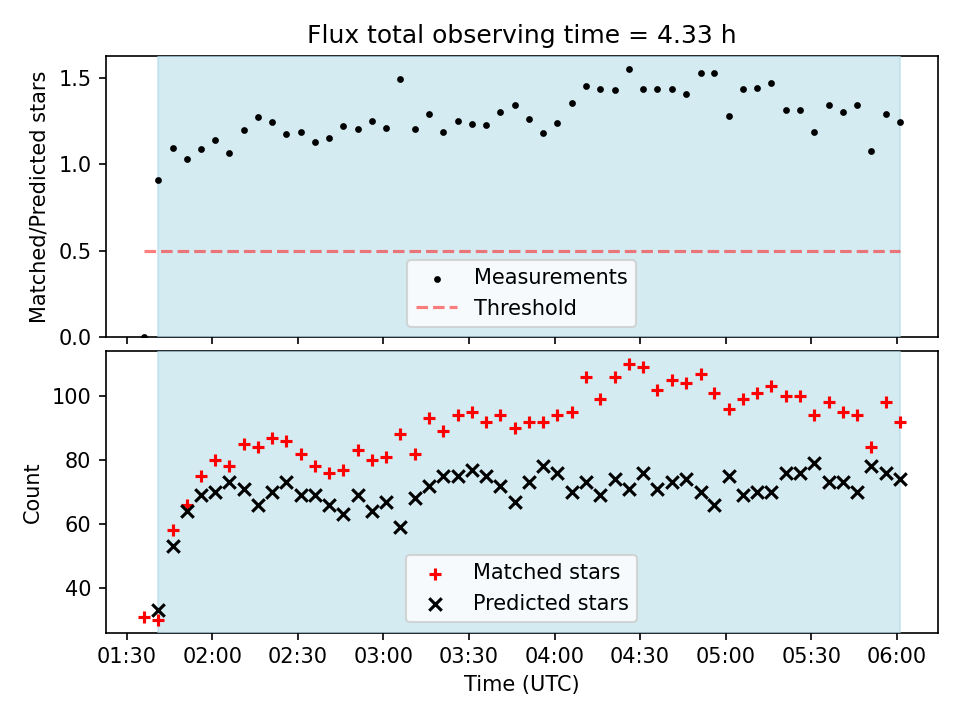 Flux total observing time = 4.33 h

Matched/Predicted stars

1.5
1.0
0.5
0.0

Measurements
Threshold

Count

100
80
60
40

Matched stars
Predicted stars

01:30 02:00 02:30 03:00 03:30 04:00 04:30 05:00 05:30 06:00

Time (UTC)